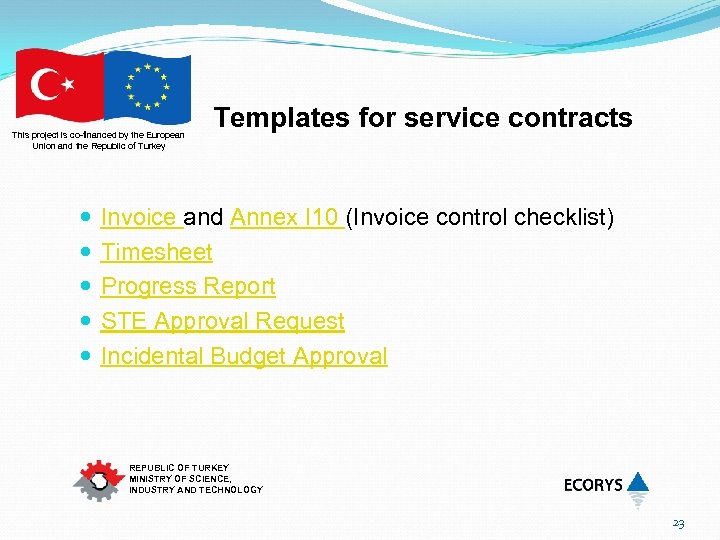 This project is co-financed by the European Union and the Republic of Turkey

Templates for service contracts

- Invoice and Annex I10 (Invoice control checklist)
- Timesheet
- Progress Report
- STE Approval Request
- Incidental Budget Approval

REPUBLIC OF TURKEY
MINISTRY OF SCIENCE, INDUSTRY AND TECHNOLOGY

ECORYS

23